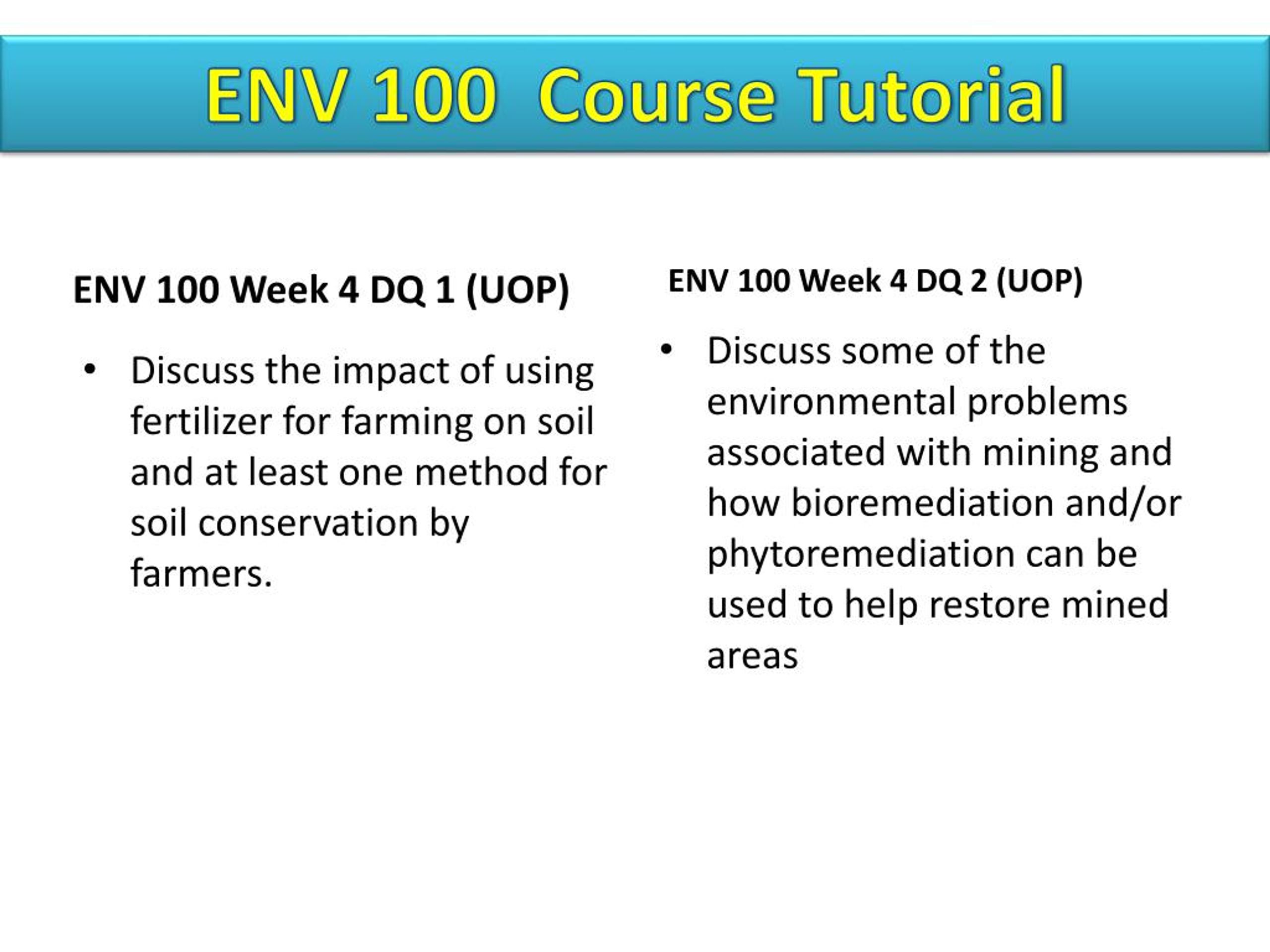 ENV 100 Course Tutorial

ENV 100 Week 4 DQ 1 (UOP)

• Discuss the impact of using fertilizer for farming on soil and at least one method for soil conservation by farmers.

ENV 100 Week 4 DQ 2 (UOP)

• Discuss some of the environmental problems associated with mining and how bioremediation and/or phytoremediation can be used to help restore mined areas